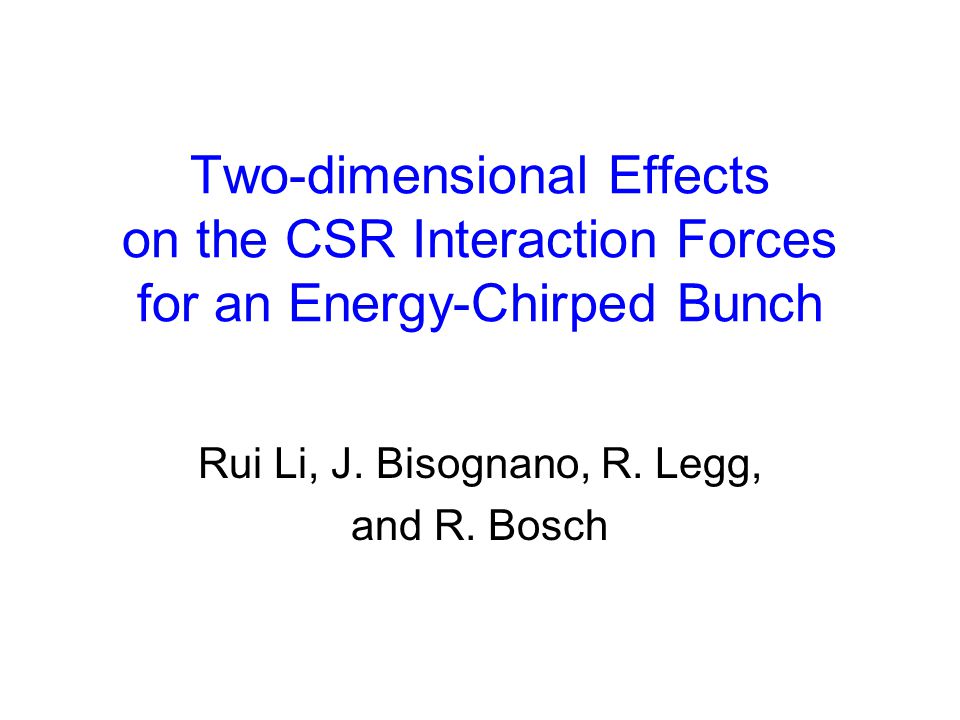 Two-dimensional Effects on the CSR Interaction Forces for an Energy-Chirped Bunch

Rui Li, J. Bisognano, R. Legg, and R. Bosch